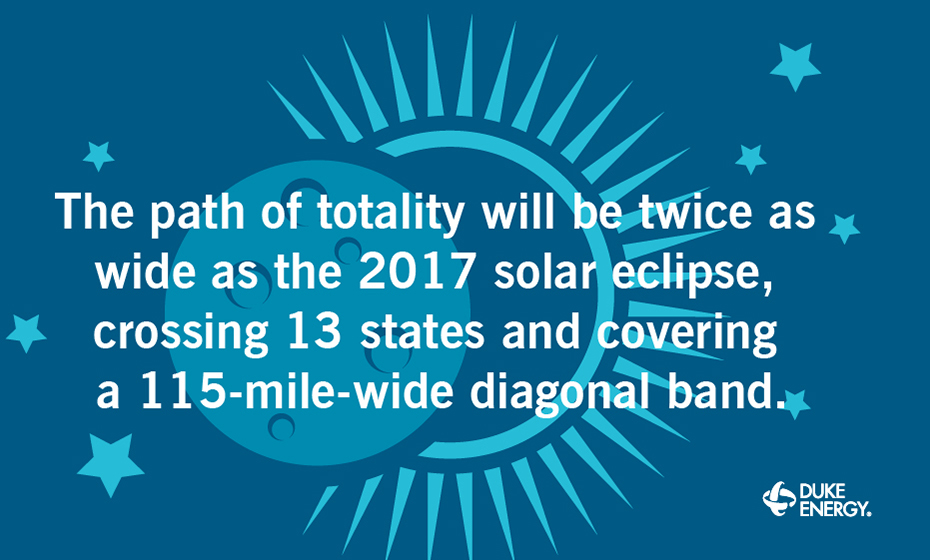 The path of totality will be twice as wide as the 2017 solar eclipse, crossing 13 states and covering a 115-mile-wide diagonal band.

DUKE ENERGY.